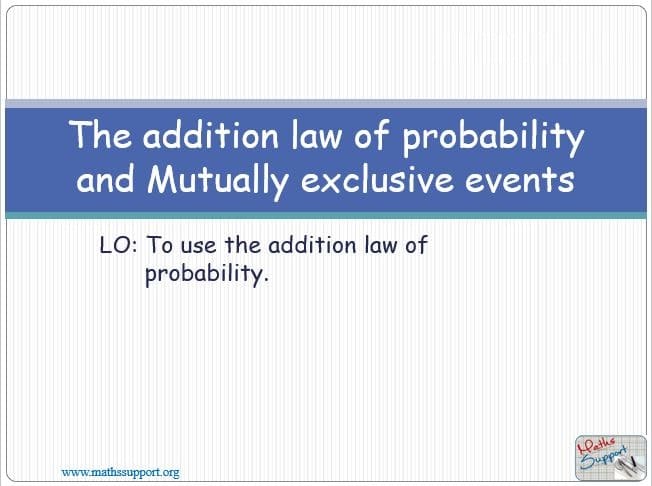 The addition law of probability and Mutually exclusive events

LO: To use the addition law of probability.

www.mathssupport.org

Maths Support